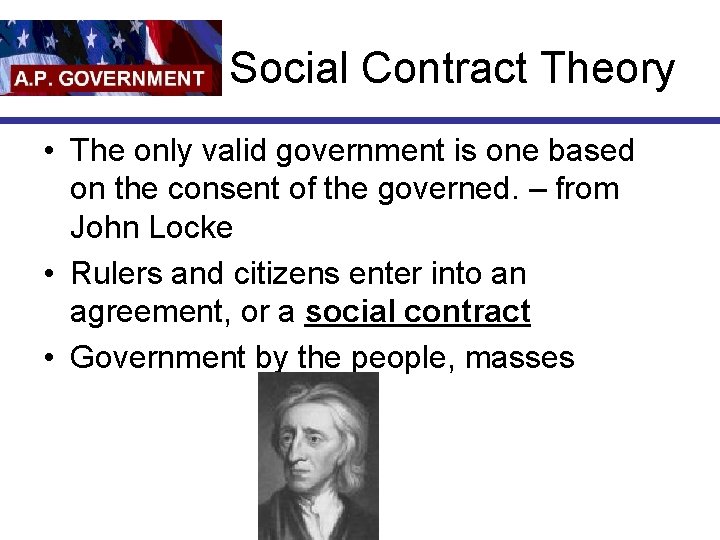 A.P. GOVERNMENT

Social Contract Theory

• The only valid government is one based on the consent of the governed. – from John Locke

• Rulers and citizens enter into an agreement, or a social contract

• Government by the people, masses